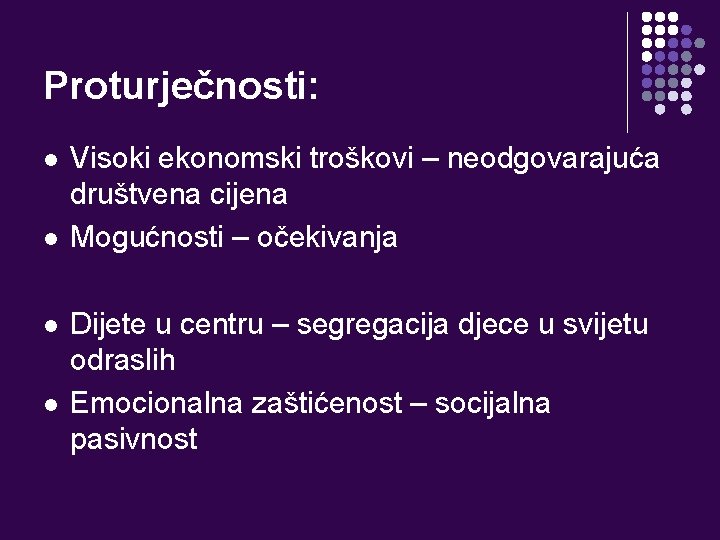 Proturječnosti:

- Visoki ekonomski troškovi – neodgovarajuća društvena cijena
- Mogućnosti – očekivanja

- Dijete u centru – segregacija djece u svijetu odraslih
- Emocionalna zaštićenost – socijalna pasivnost